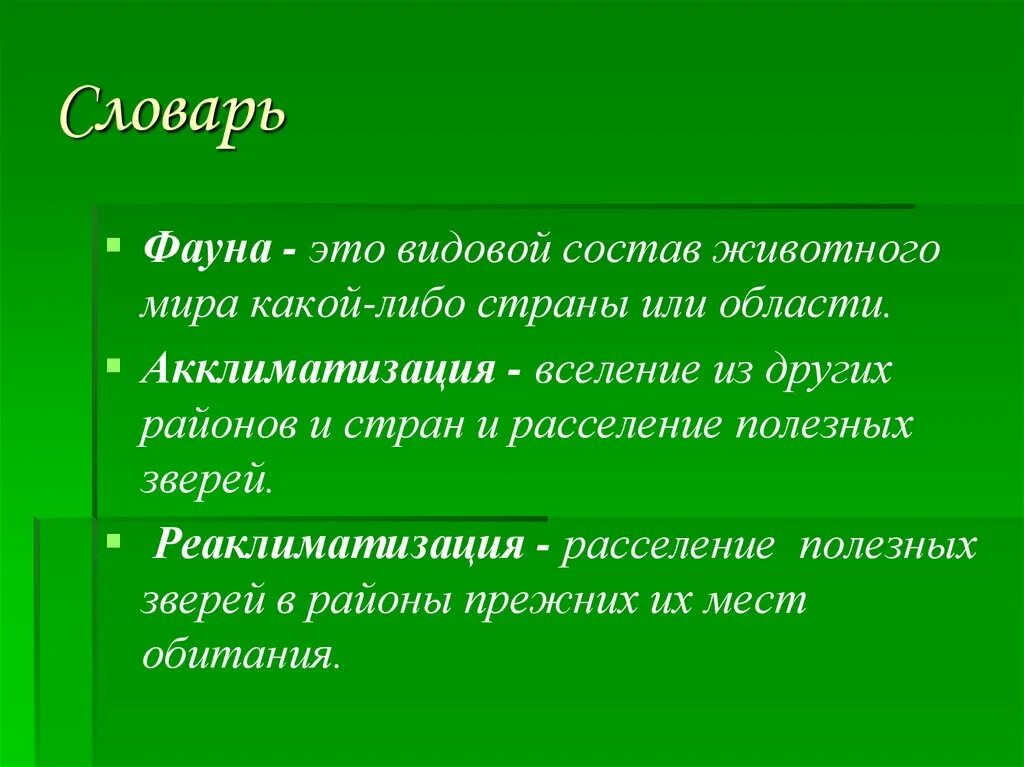 Словарь

Фауна - это видовой состав животного мира какой-либо страны или области.

Акклиматизация - вселение из других районов и стран и расселение полезных зверей.

Реаклиматизация - расселение полезных зверей в районы прежних их мест обитания.